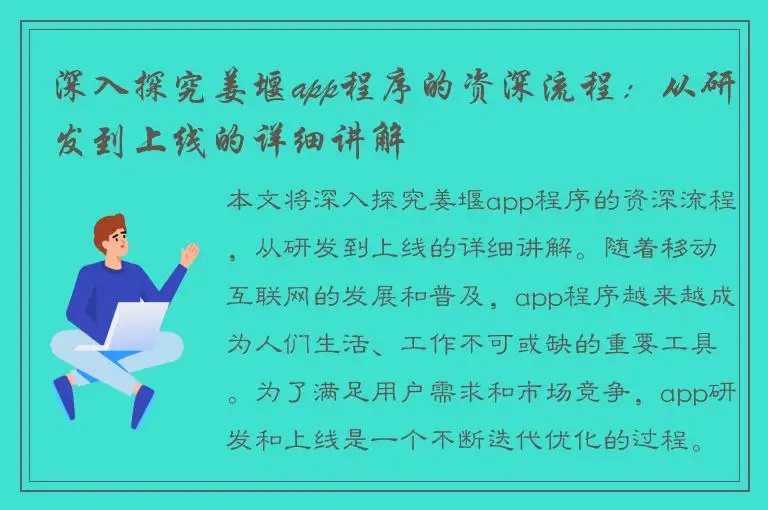 深入探究姜堰app程序的资深流程：从研发到上线的详细讲解

本文将深入探究姜堰app程序的资深流程，从研发到上线的详细讲解。随着移动互联网的发展和普及，app程序越来越成为人们生活、工作不可或缺的重要工具。为了满足用户需求和市场竞争，app研发和上线是一个不断迭代优化的过程。